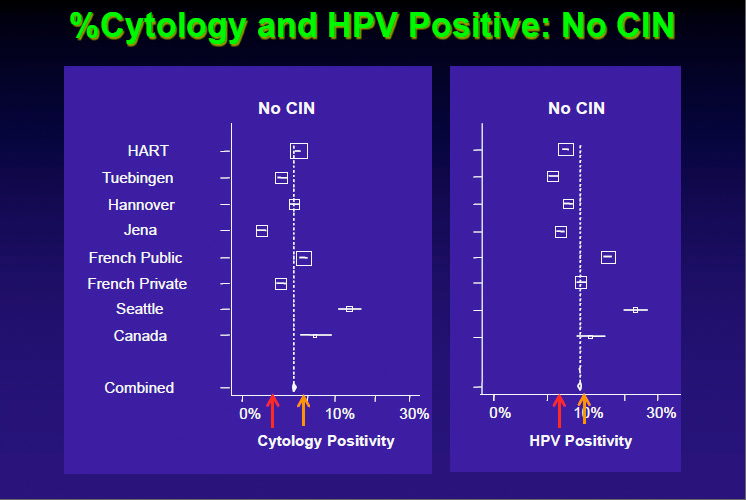 %Cytology and HPV Positive: No CIN

No CIN

HART
Tuebingen
Hannover
Jena
French Public
French Private
Seattle
Canada

Combined

0%
10%
30%

Cytology Positivity

No CIN

0%
10%
30%

HPV Positivity